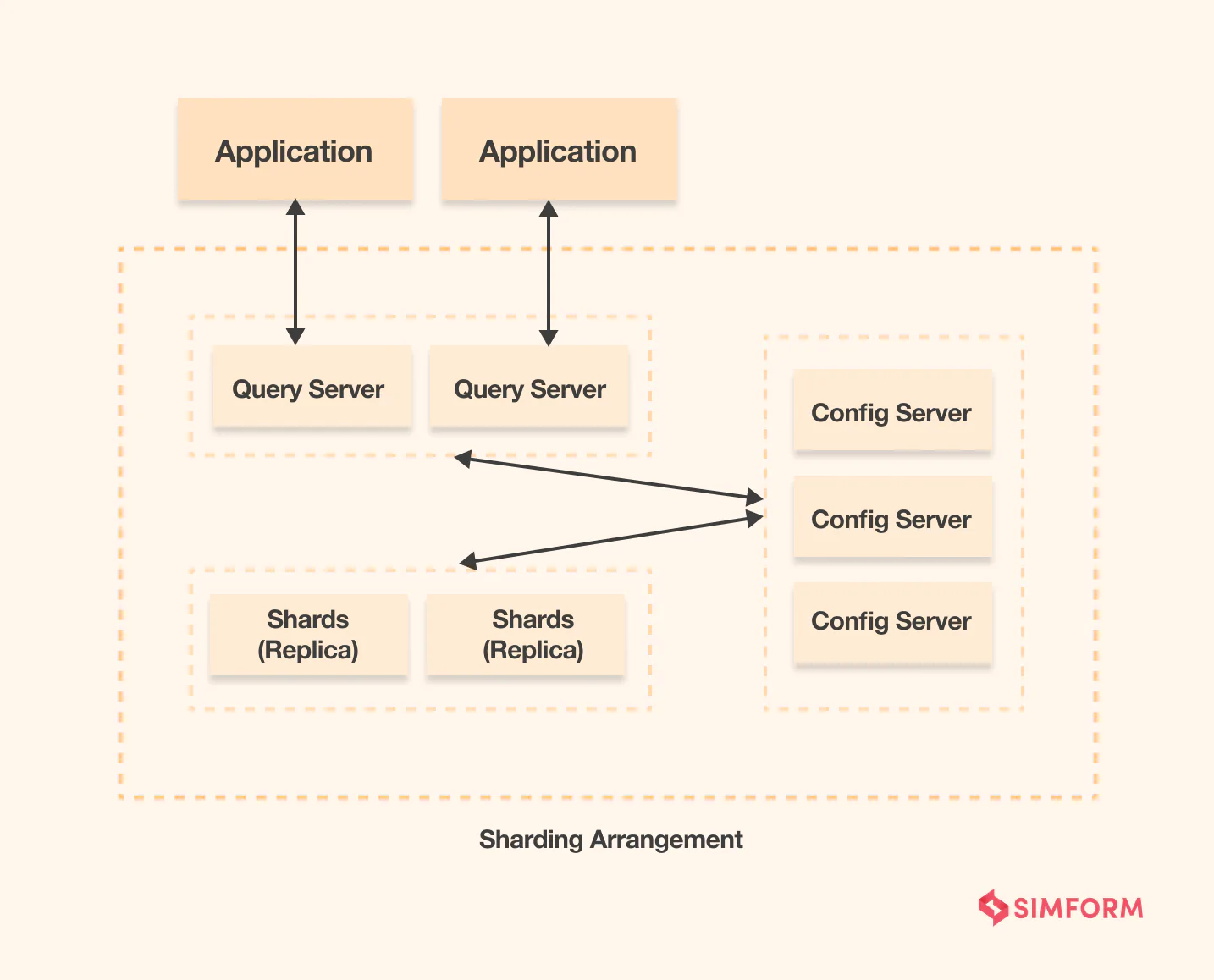 Application

Application

Query Server

Query Server

Config Server

Config Server

Config Server

Shards (Replica)

Shards (Replica)

Sharding Arrangement

SIMFORM